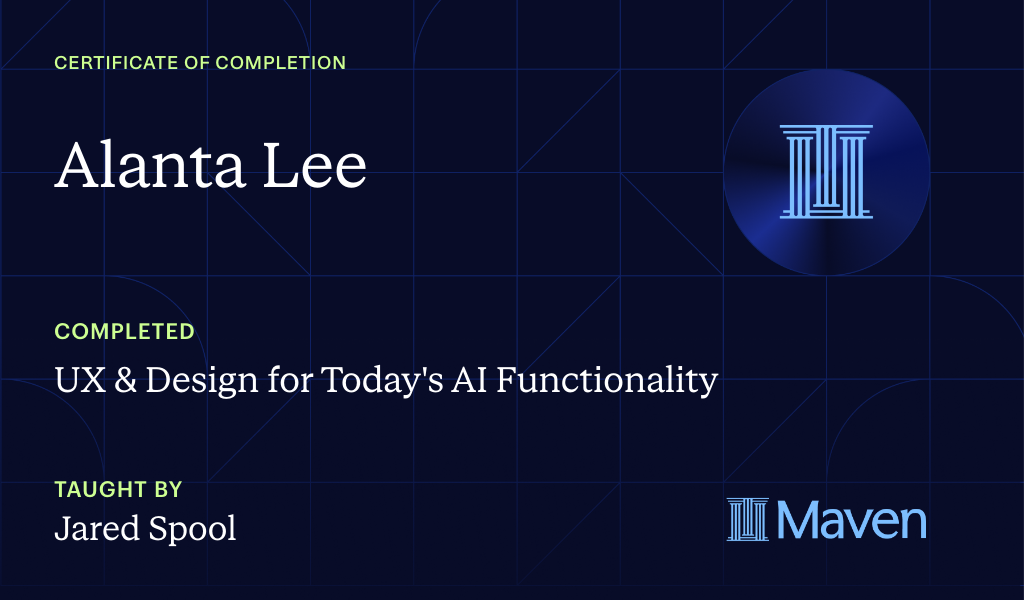 CERTIFICATE OF COMPLETION

Alanta Lee

COMPLETED

UX & Design for Today's AI Functionality

TAUGHT BY

Jared Spool

Maven